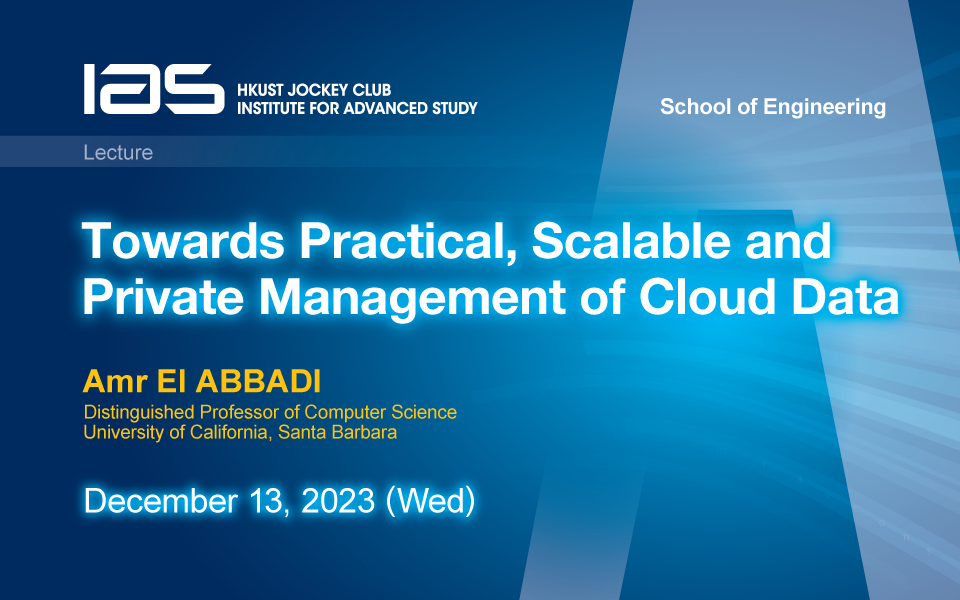 IAS HKUST JOCKEY CLUB INSTITUTE FOR ADVANCED STUDY

School of Engineering

Lecture

Towards Practical, Scalable and Private Management of Cloud Data

Amr El ABBADI
Distinguished Professor of Computer Science
University of California, Santa Barbara

December 13, 2023 (Wed)